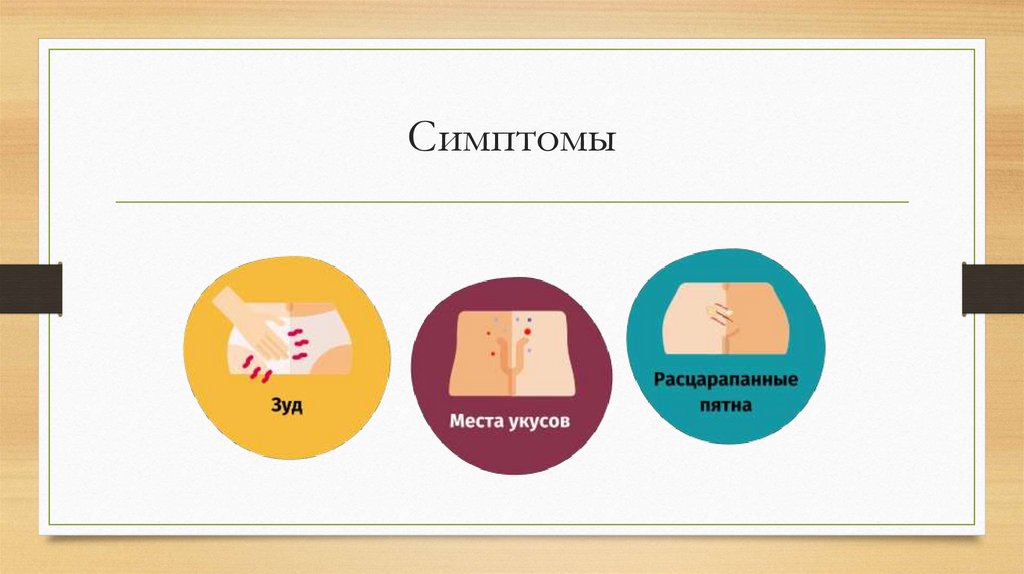 Симптомы

Зуд

Места укусов

Расцарапанные пятна